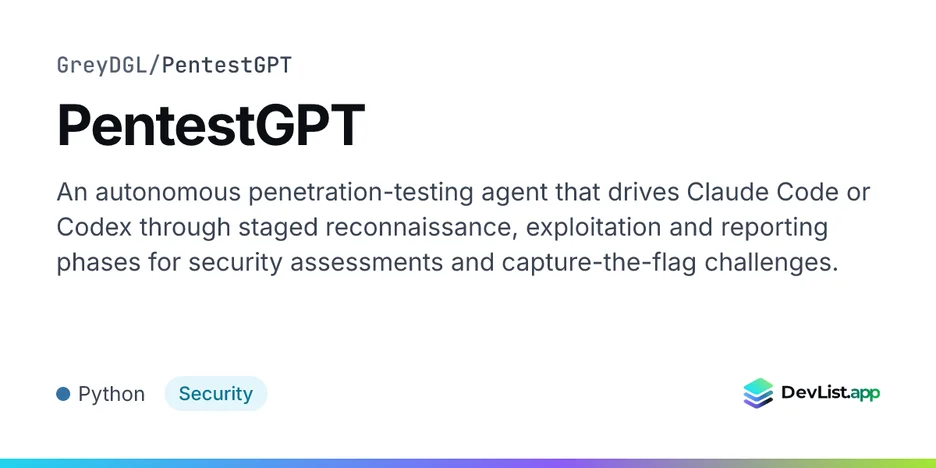 GreyDGL/PentestGPT

PentestGPT

An autonomous penetration-testing agent that drives Claude Code or Codex through staged reconnaissance, exploitation and reporting phases for security assessments and capture-the-flag challenges.

• Python Security

DevList.app